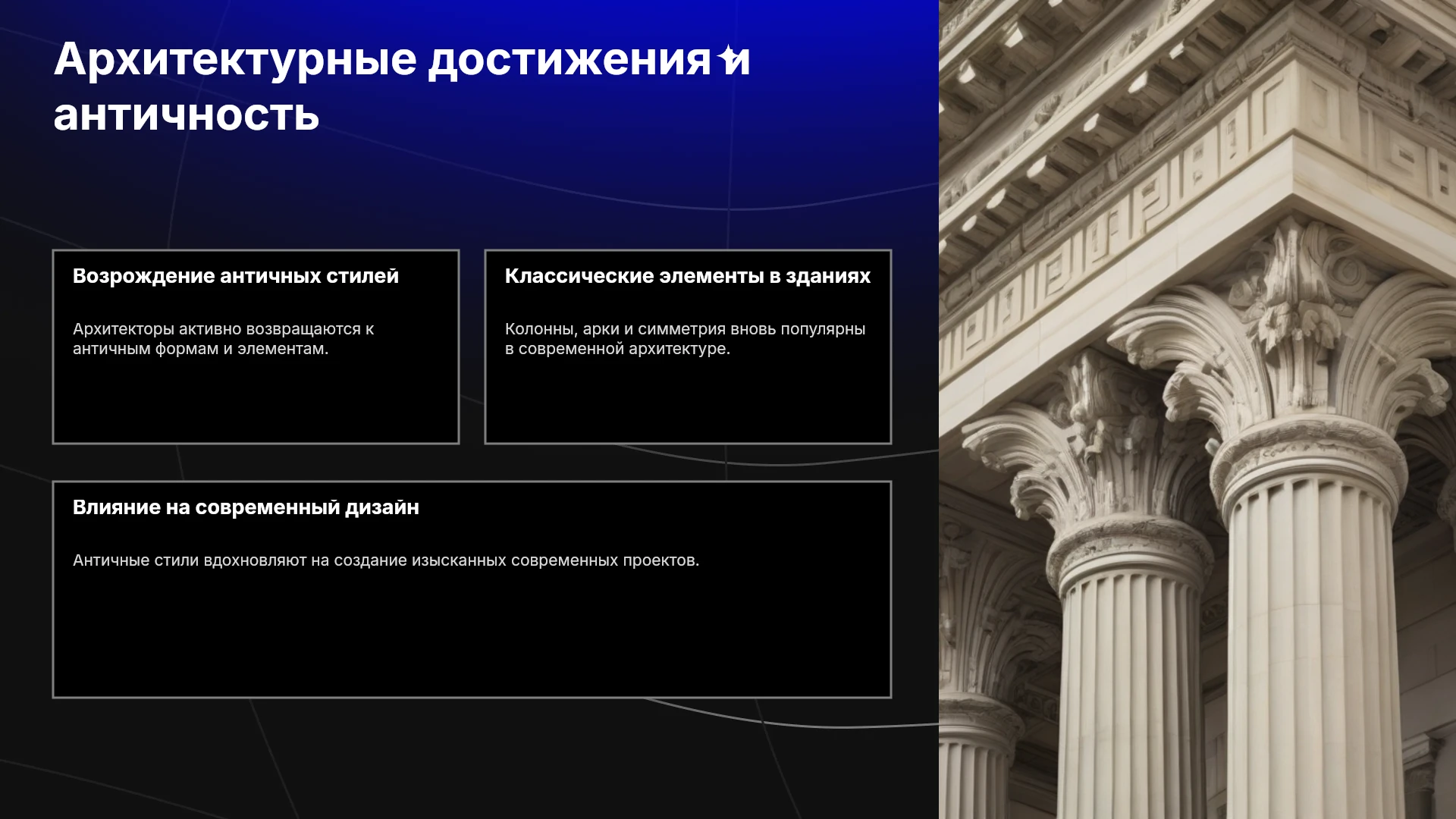 Архитектурные достижения и античность

Возрождение античных стилей

Архитекторы активно возвращаются к античным формам и элементам.

Классические элементы в зданиях

Колонны, арки и симметрия вновь популярны в современной архитектуре.

Влияние на современный дизайн

Античные стили вдохновляют на создание изысканных современных проектов.